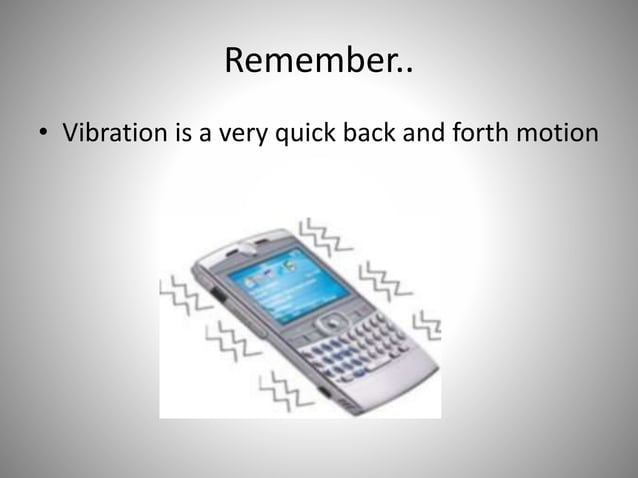 Remember..

• Vibration is a very quick back and forth motion